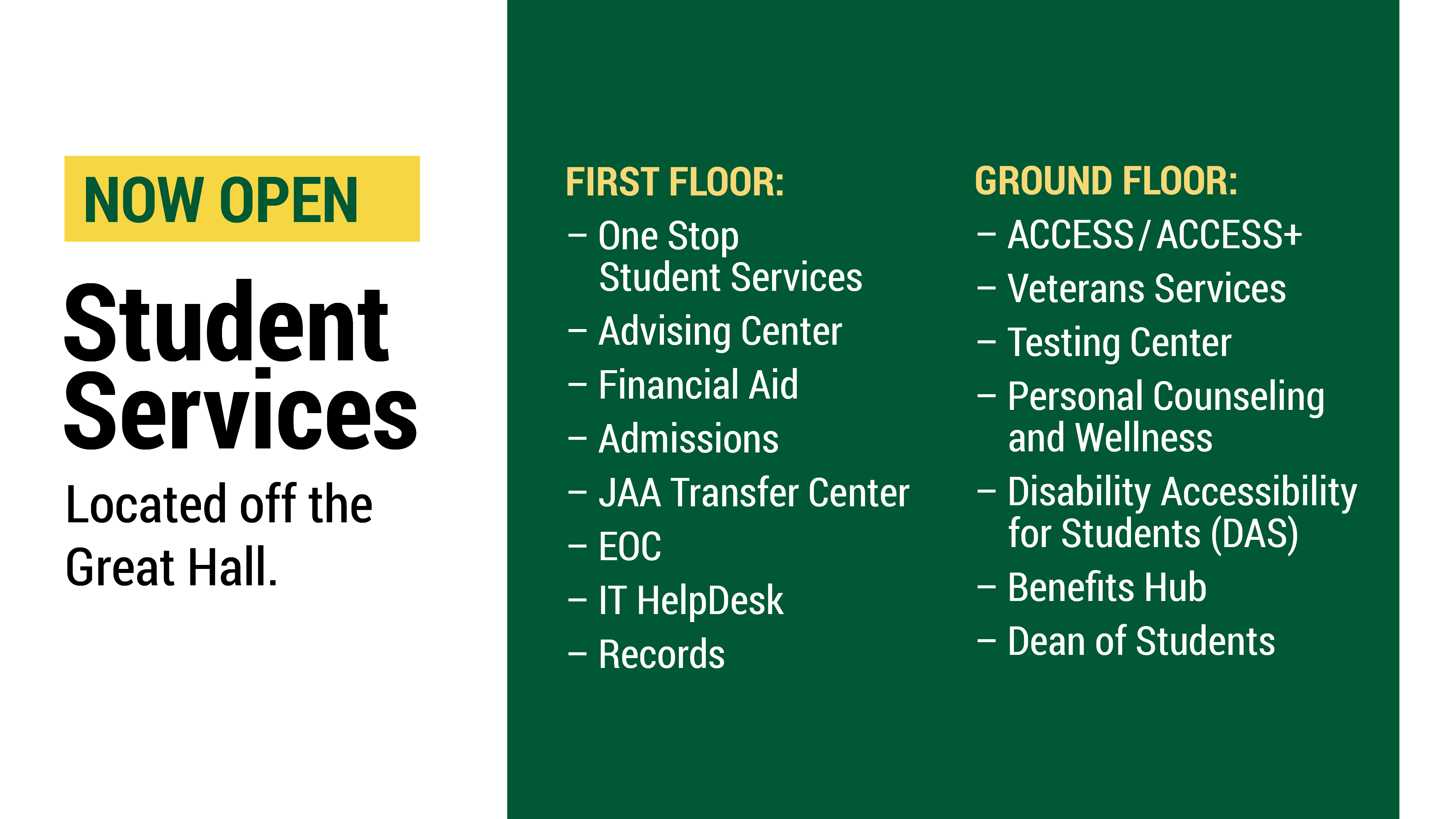 NOW OPEN

Student Services

Located off the Great Hall.

FIRST FLOOR:
– One Stop Student Services
– Advising Center
– Financial Aid
– Admissions
– JAA Transfer Center
– EOC
– IT HelpDesk
– Records

GROUND FLOOR:
– ACCESS / ACCESS+
– Veterans Services
– Testing Center
– Personal Counseling and Wellness
– Disability Accessibility for Students (DAS)
– Benefits Hub
– Dean of Students